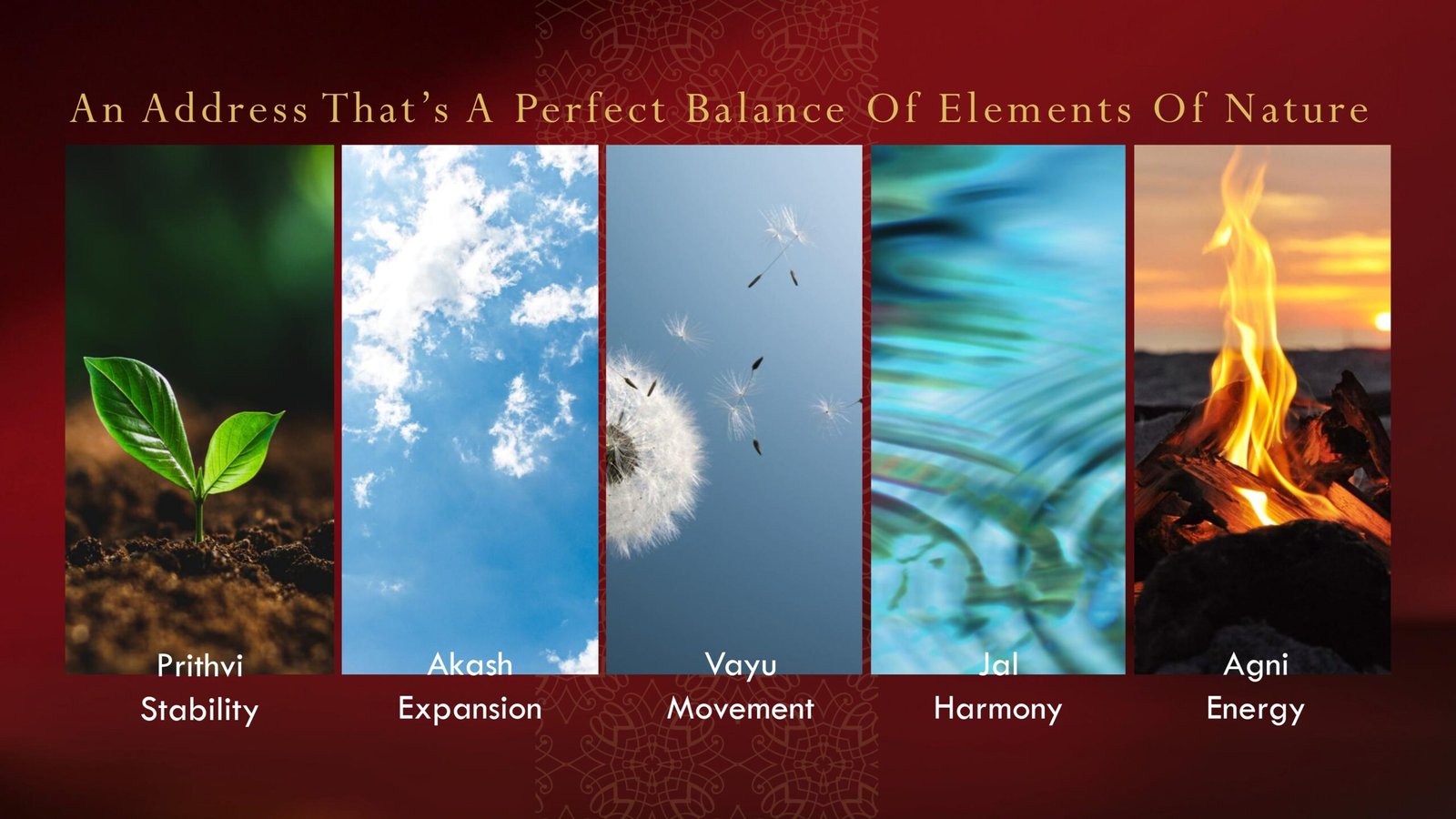 An Address That's A Perfect Balance Of Elements Of Nature

Prithvi
Stability

Akash
Expansion

Vayu
Movement

Jal
Harmony

Agni
Energy